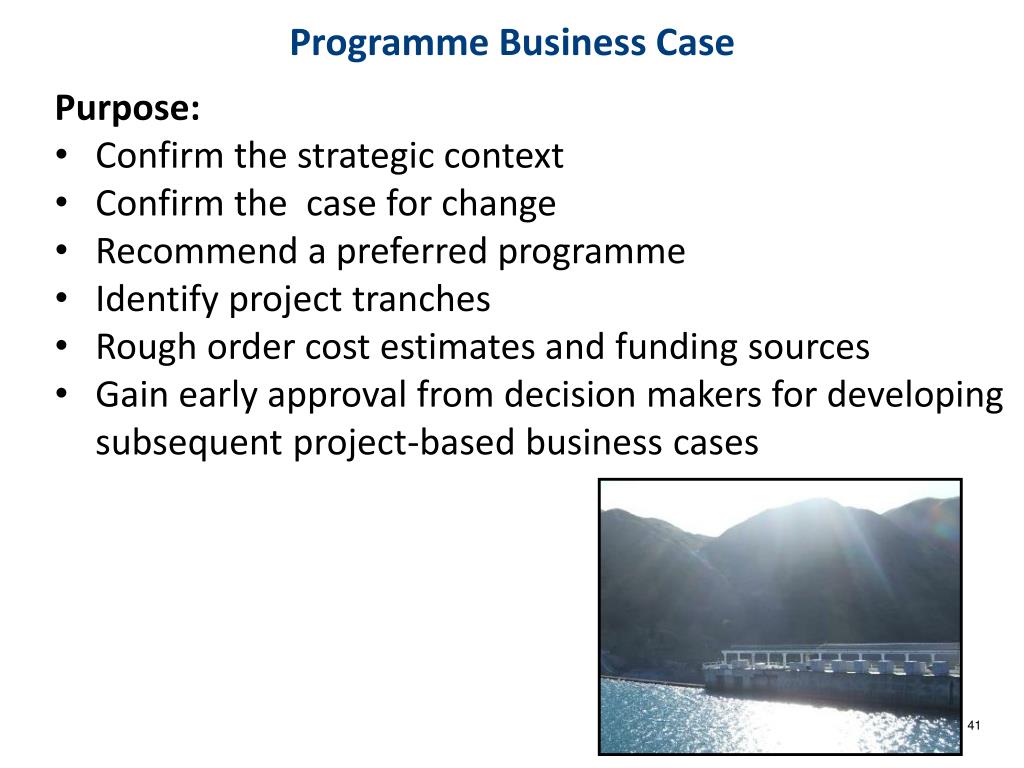 Programme Business Case

Purpose:
• Confirm the strategic context
• Confirm the  case for change
• Recommend a preferred programme
• Identify project tranches
• Rough order cost estimates and funding sources
• Gain early approval from decision makers for developing subsequent project-based business cases

41